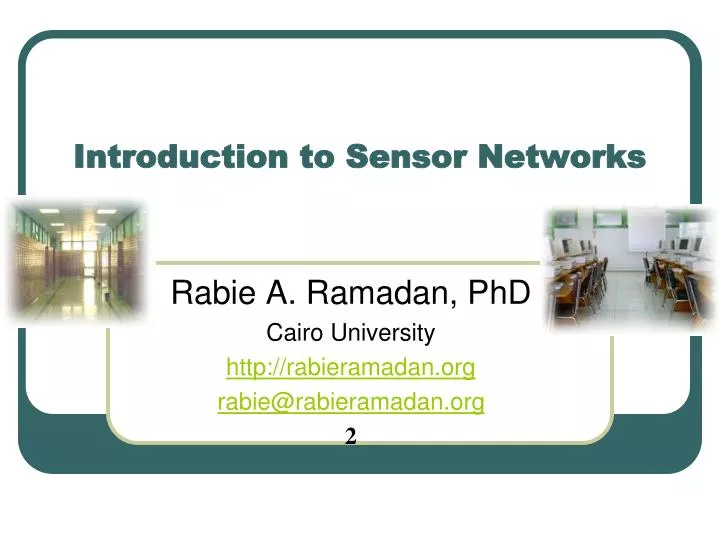 Introduction to Sensor Networks

Rabie A. Ramadan, PhD
Cairo University
http://rabieramadan.org
rabie@rabieramadan.org
2